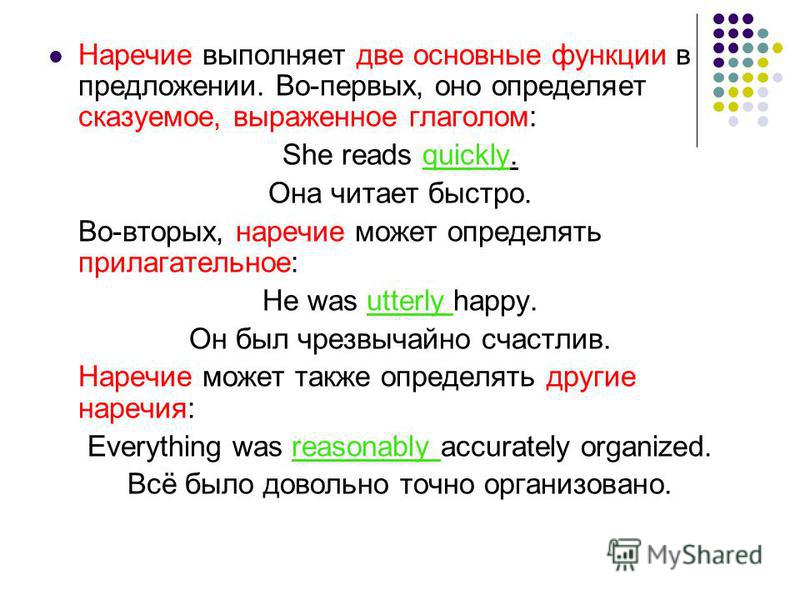 Наречие выполняет две основные функции в предложении. Во-первых, оно определяет сказуемое, выраженное глаголом:

She reads quickly.

Она читает быстро.

Во-вторых, наречие может определять прилагательное:

He was utterly happy.

Он был чрезвычайно счастлив.

Наречие может также определять другие наречия:

Everything was reasonably accurately organized.

Всё было довольно точно организовано.

MyShared